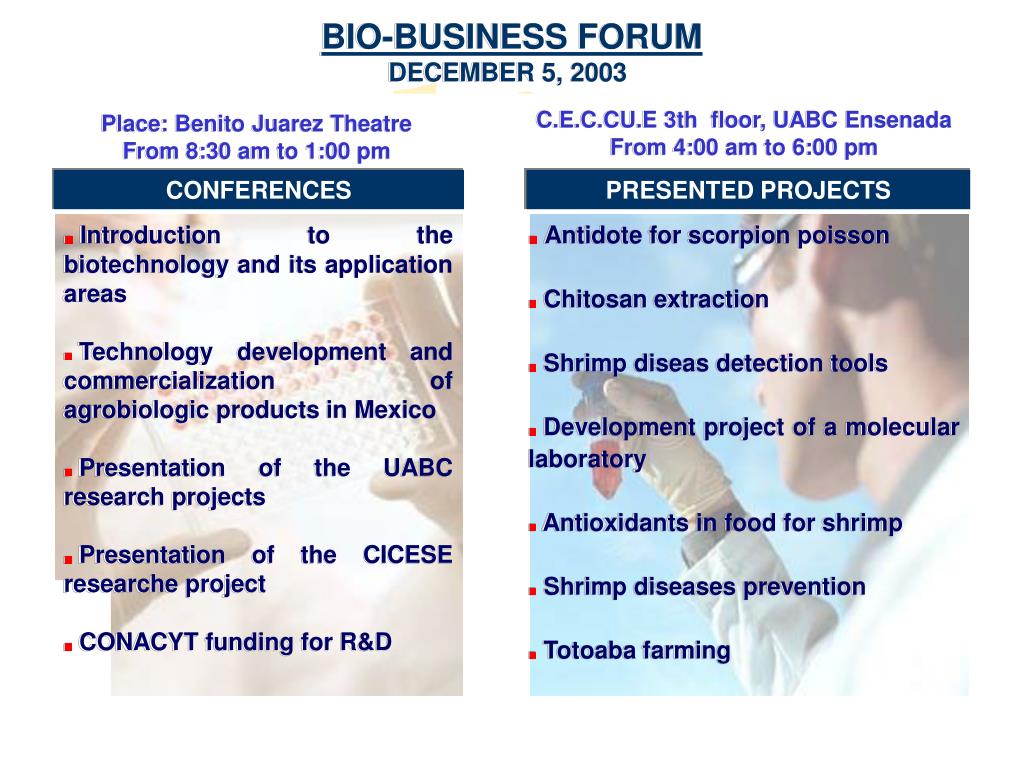 BIO-BUSINESS FORUM
DECEMBER 5, 2003

Place: Benito Juarez Theatre
From 8:30 am to 1:00 pm

CONFERENCES

Introduction to the biotechnology and its application areas

Technology development and commercialization of agrobiologic products in Mexico

Presentation of the UABC research projects

Presentation of the CICESE researche project

CONACYT funding for R&D

C.E.C.CU.E 3th floor, UABC Ensenada
From 4:00 am to 6:00 pm

PRESENTED PROJECTS

Antidote for scorpion poisson

Chitosan extraction

Shrimp diseas detection tools

Development project of a molecular laboratory

Antioxidants in food for shrimp

Shrimp diseases prevention

Totoaba farming